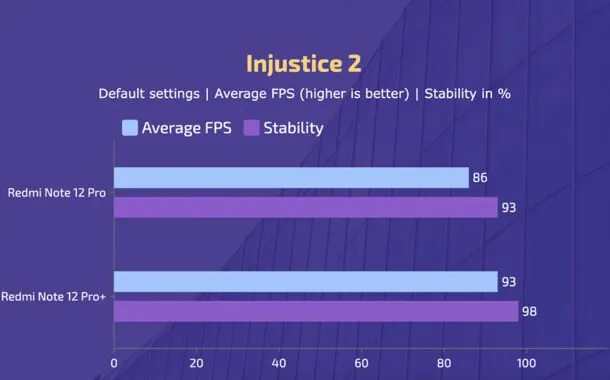 Injustice 2

Default settings | Average FPS (higher is better) | Stability in %

Average FPS Stability

Redmi Note 12 Pro
86
93

Redmi Note 12 Pro+
93
98

0 20 40 60 80 100